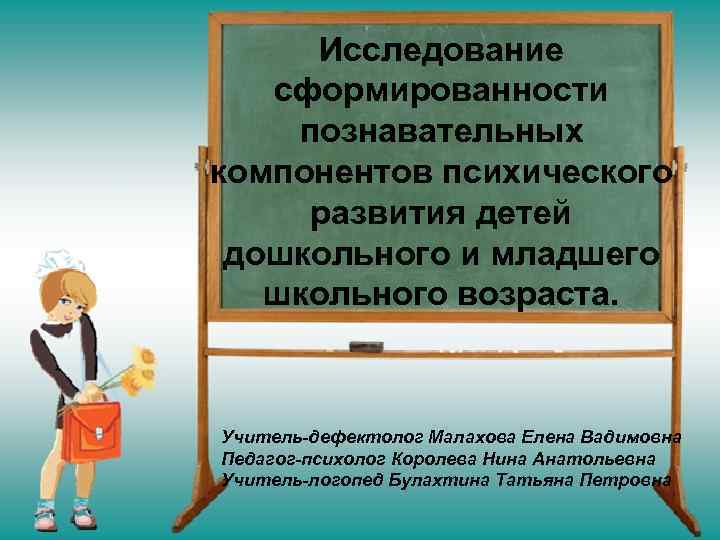 Исследование сформированности познавательных компонентов психического развития детей дошкольного и младшего школьного возраста.

Учитель-дефектолог Малахова Елена Вадимовна
Педагог-психолог Королева Нина Анатольевна
Учитель-логопед Булахтина Татьяна Петровна